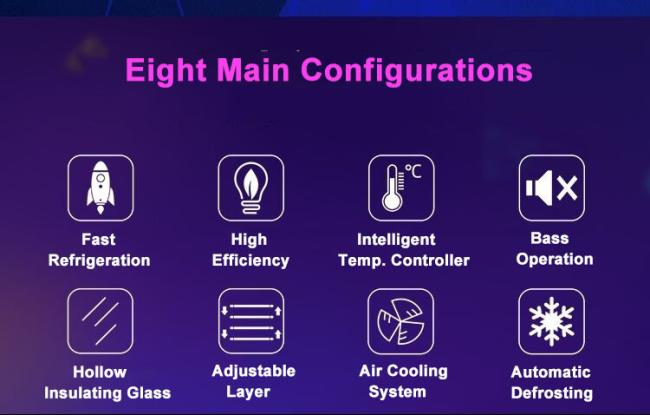 Eight Main Configurations

°C

Fast Refrigeration

High Efficiency

Intelligent Temp. Controller

Bass Operation

Hollow Insulating Glass

Adjustable Layer

Air Cooling System

Automatic Defrosting